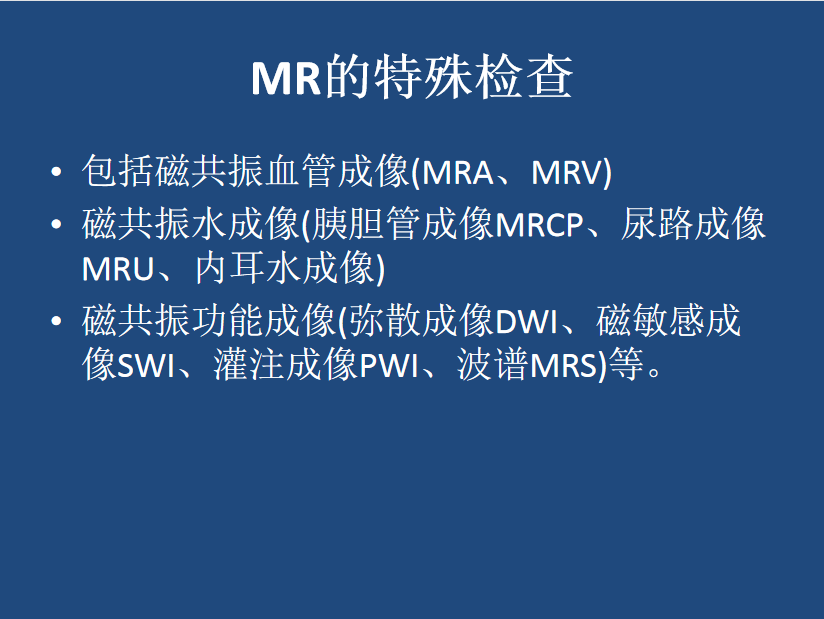 MR的特殊检查

• 包括磁共振血管成像(MRA、MRV)
• 磁共振水成像(胰胆管成像MRCP、尿路成像MRU、内耳水成像)
• 磁共振功能成像(弥散成像DWI、磁敏感成像SWI、灌注成像PWI、波谱MRS)等。